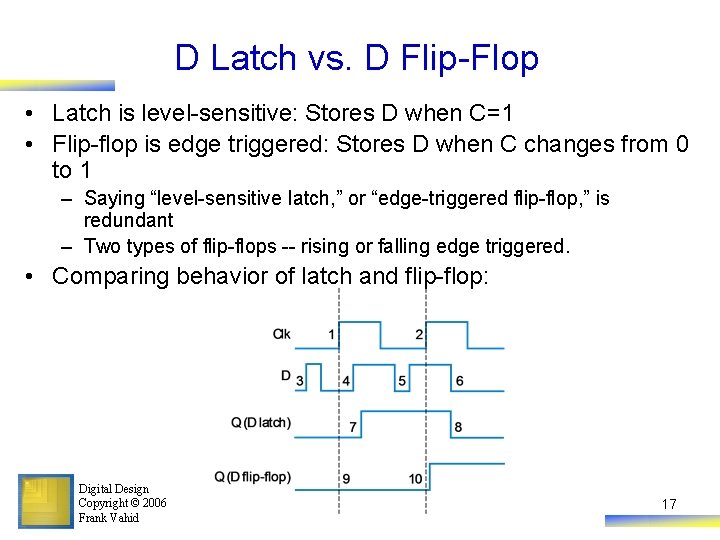 D Latch vs. D Flip-Flop

• Latch is level-sensitive: Stores D when C=1
• Flip-flop is edge triggered: Stores D when C changes from 0 to 1
– Saying “level-sensitive latch,” or “edge-triggered flip-flop,” is redundant
– Two types of flip-flops -- rising or falling edge triggered.
• Comparing behavior of latch and flip-flop:

Clk 1 2
D 3 4 5 6
Q (D latch) 7 8
Q (D flip-flop) 9 10

Digital Design
Copyright © 2006
Frank Vahid

17